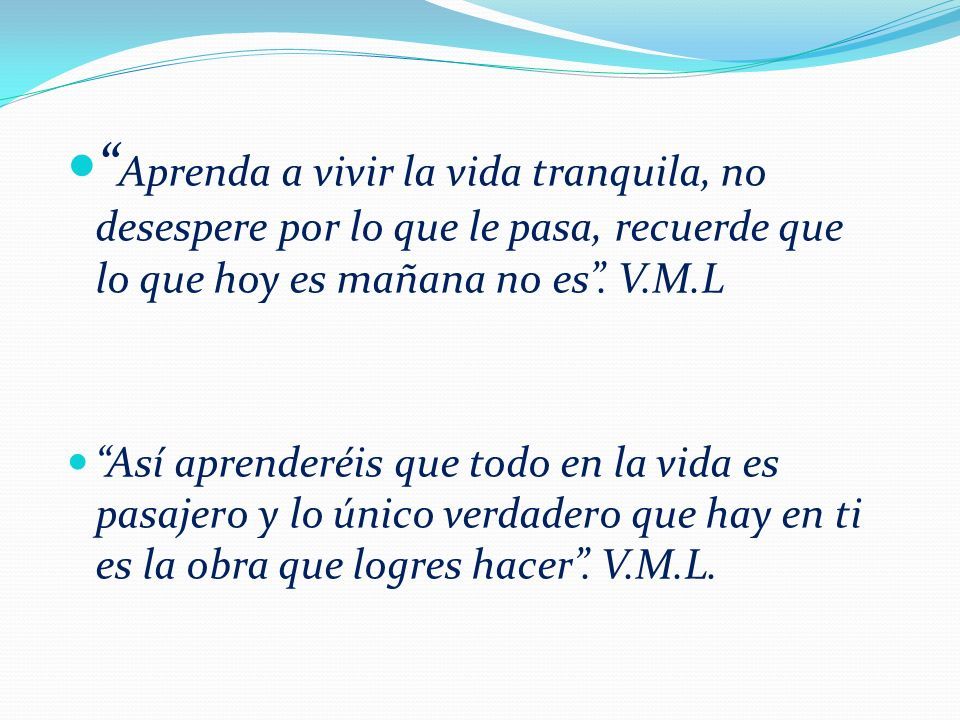 “Aprenda a vivir la vida tranquila, no desespere por lo que le pasa, recuerde que lo que hoy es mañana no es”. V.M.L

“Así aprenderéis que todo en la vida es pasajero y lo único verdadero que hay en ti es la obra que logres hacer”. V.M.L.